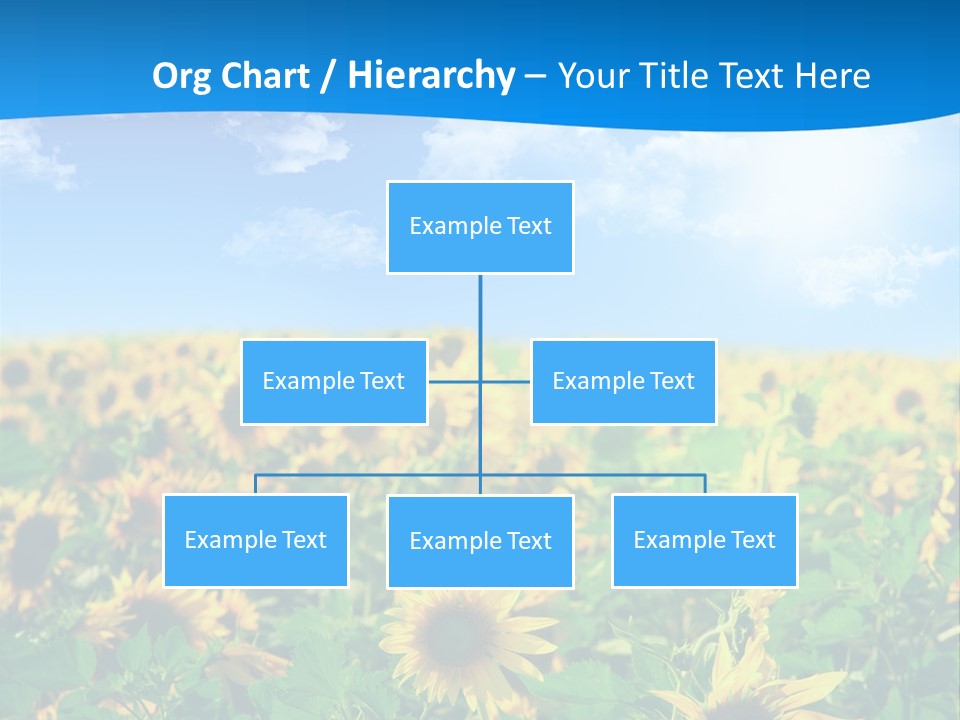 Org Chart / Hierarchy – Your Title Text Here

Example Text

Example Text

Example Text

Example Text

Example Text

Example Text